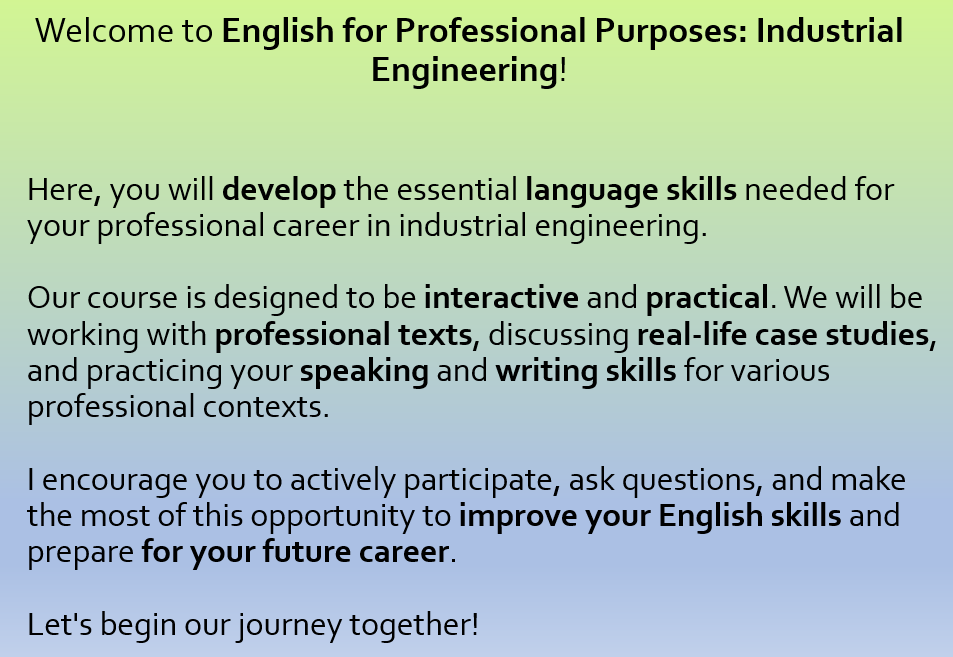 Welcome to English for Professional Purposes: Industrial Engineering!

Here, you will develop the essential language skills needed for your professional career in industrial engineering.

Our course is designed to be interactive and practical. We will be working with professional texts, discussing real-life case studies, and practicing your speaking and writing skills for various professional contexts.

I encourage you to actively participate, ask questions, and make the most of this opportunity to improve your English skills and prepare for your future career.

Let's begin our journey together!